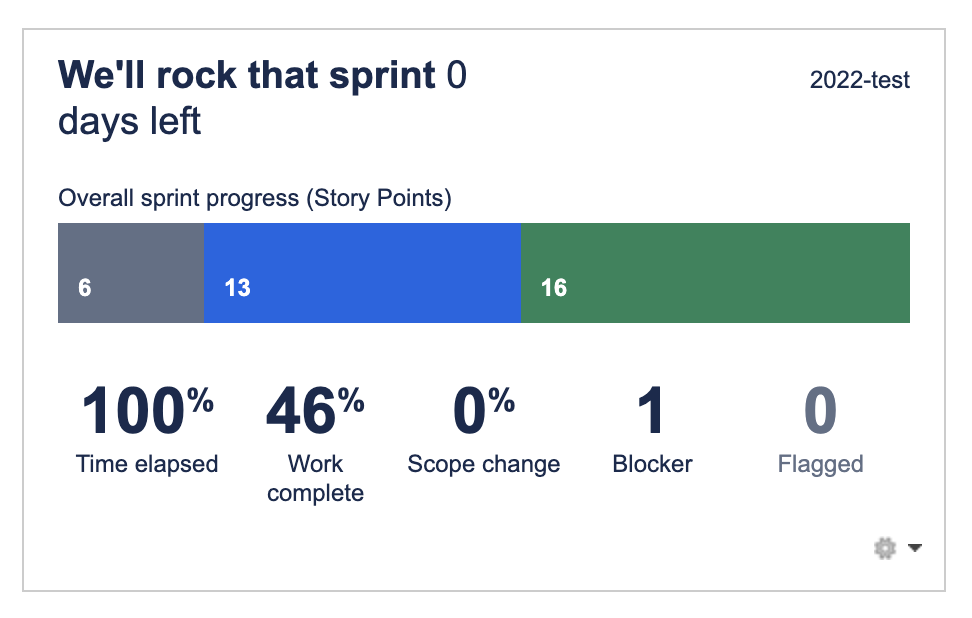 We'll rock that sprint 0 days left

2022-test

Overall sprint progress (Story Points)

6 13 16

100% Time elapsed

46% Work complete

0% Scope change

1 Blocker

0 Flagged